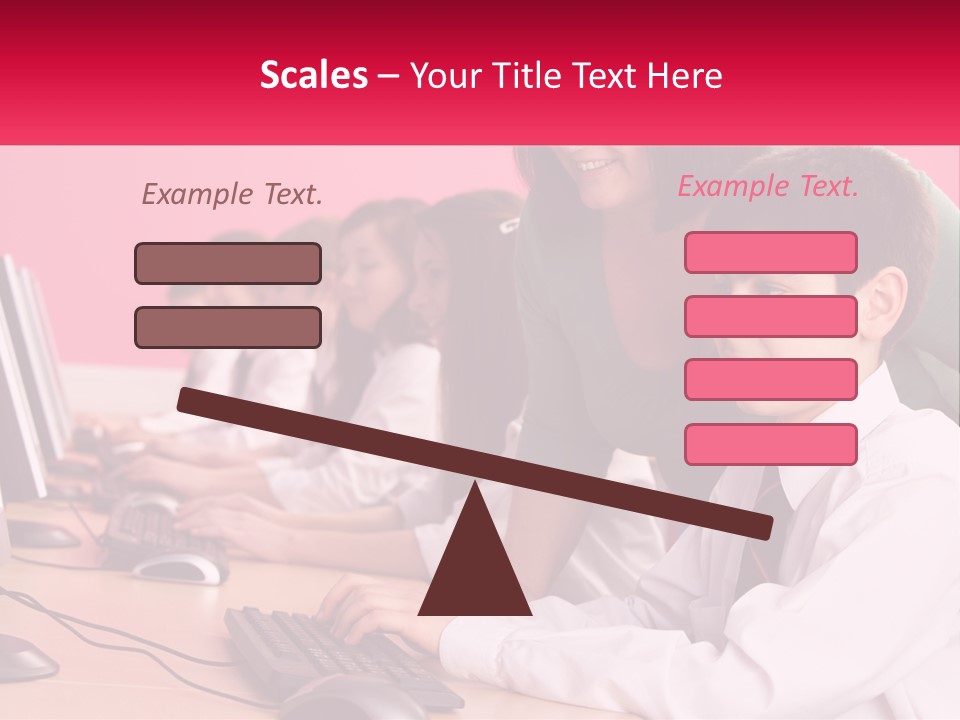 Scales – Your Title Text Here

Example Text.

Example Text.